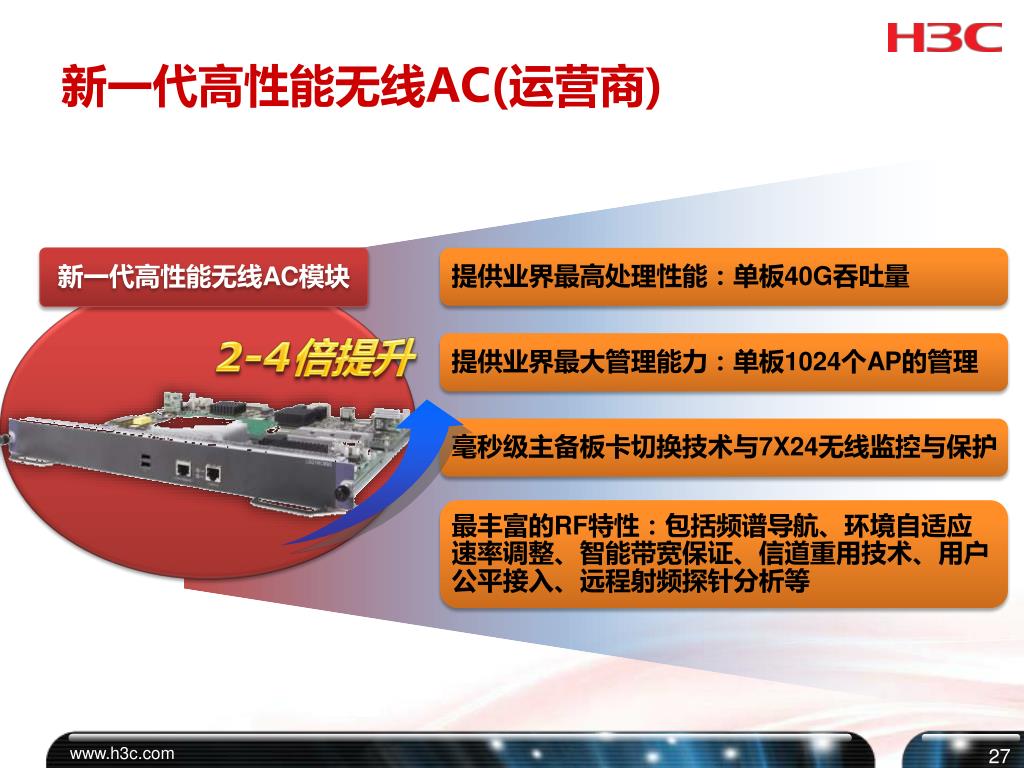 H3C

新一代高性能无线AC(运营商)

新一代高性能无线AC模块

2-4倍提升

提供业界最高处理性能：单板40G吞吐量

提供业界最大管理能力：单板1024个AP的管理

毫秒级主备板卡切换技术与7X24无线监控与保护

最丰富的RF特性：包括频谱导航、环境自适应速率调整、智能带宽保证、信道重用技术、用户公平接入、远程射频探针分析等

www.h3c.com

27